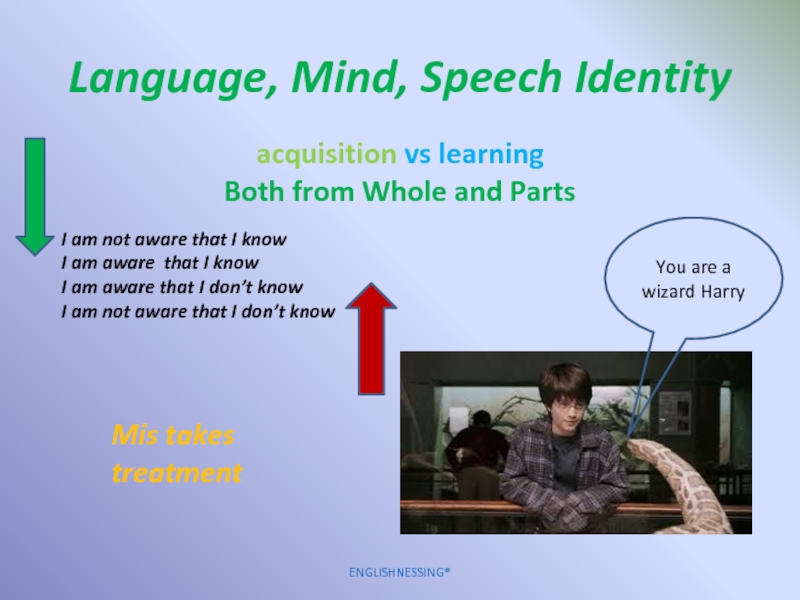 Language, Mind, Speech Identity

acquisition vs learning
Both from Whole and Parts

I am not aware that I know
I am aware that I know
I am aware that I don't know
I am not aware that I don't know

You are a wizard Harry

Mis takes treatment

ENGLISHNESSING®